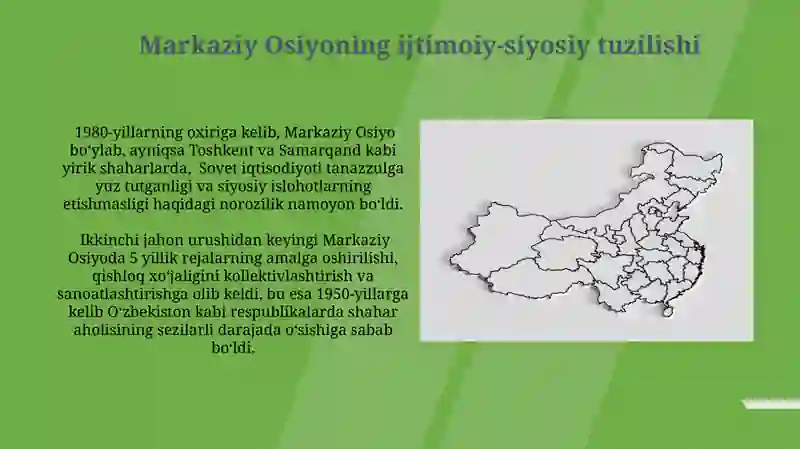 Markaziy Osiyoning ijtimoiy-siyosiy tuzilishi

1980-yillarning oxiriga kelib, Markaziy Osiyo boʻylab, ayniqsa Toshkent va Samarqand kabi yirik shaharlarda, Sovet iqtisodiyoti tanazzulga yuz tutganligi va siyosiy islohotlarning etishmasligi haqidagi norozilik namoyon boʻldi.

Ikkinchi jahon urushidan keyingi Markaziy Osiyoda 5 yillik rejalarning amalga oshirilishi, qishloq xoʻjaligini kollektivlashtirish va sanoatlashtirishga olib keldi, bu esa 1950-yillarga kelib Oʻzbekiston kabi respublikalarda shahar aholisining sezilarli darajada oʻsishiga sabab boʻldi.